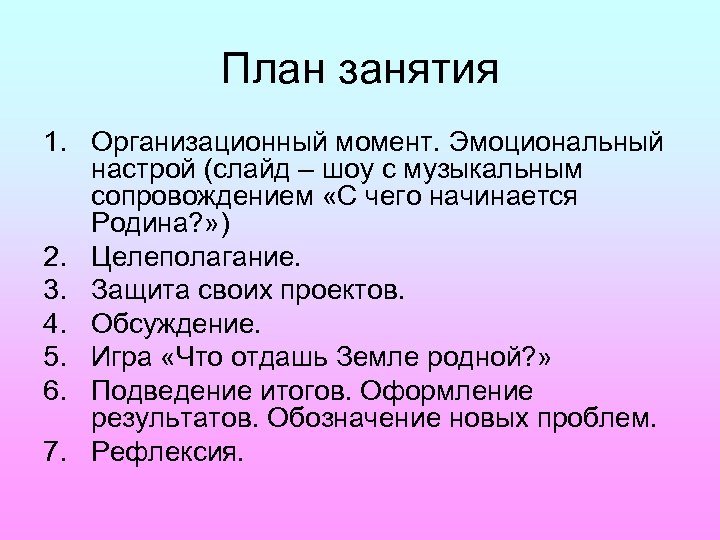 План занятия

1. Организационный момент. Эмоциональный настрой (слайд – шоу с музыкальным сопровождением «С чего начинается Родина?»)
2. Целеполагание.
3. Защита своих проектов.
4. Обсуждение.
5. Игра «Что отдашь Земле родной?»
6. Подведение итогов. Оформление результатов. Обозначение новых проблем.
7. Рефлексия.